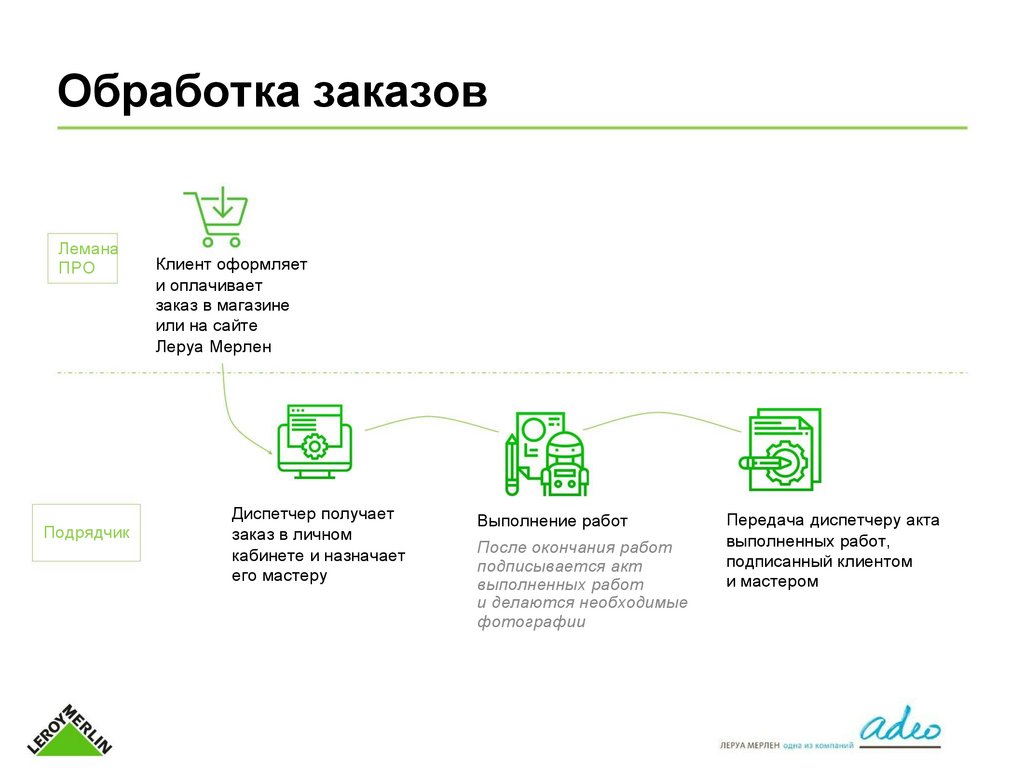 Обработка заказов

Лемана ПРО

Клиент оформляет и оплачивает заказ в магазине или на сайте Леруа Мерлен

Подрядчик

Диспетчер получает заказ в личном кабинете и назначает его мастеру

Выполнение работ

После окончания работ подписывается акт выполненных работ и делаются необходимые фотографии

Передача диспетчеру акта выполненных работ, подписанный клиентом и мастером

LEROY MERLIN

ЛЕРУА МЕРЛЕН одна из компаний adeo